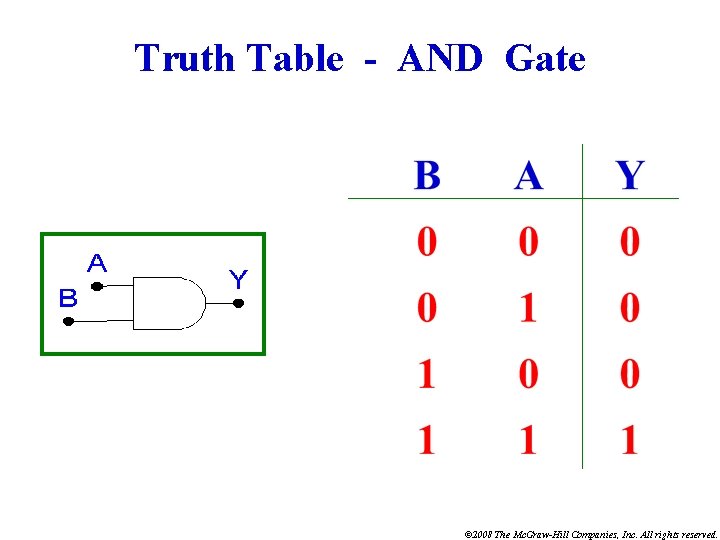 Truth Table - AND Gate

A
B
Y

| B | A | Y |
|---|---|---|
| 0 | 0 | 0 |
| 0 | 1 | 0 |
| 1 | 0 | 0 |
| 1 | 1 | 1 |

©2008 The McGraw-Hill Companies, Inc. All rights reserved.